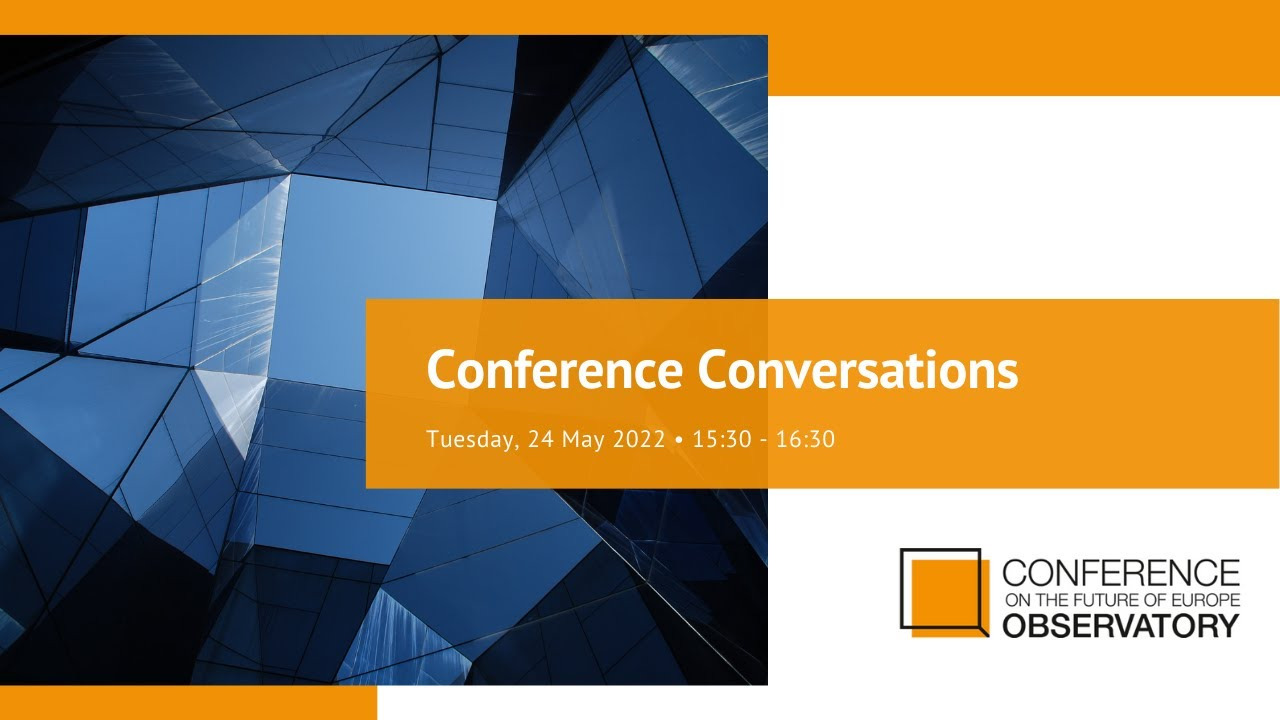 Conference Conversations

Tuesday, 24 May 2022 • 15:30 - 16:30

CONFERENCE
ON THE FUTURE OF EUROPE
OBSERVATORY